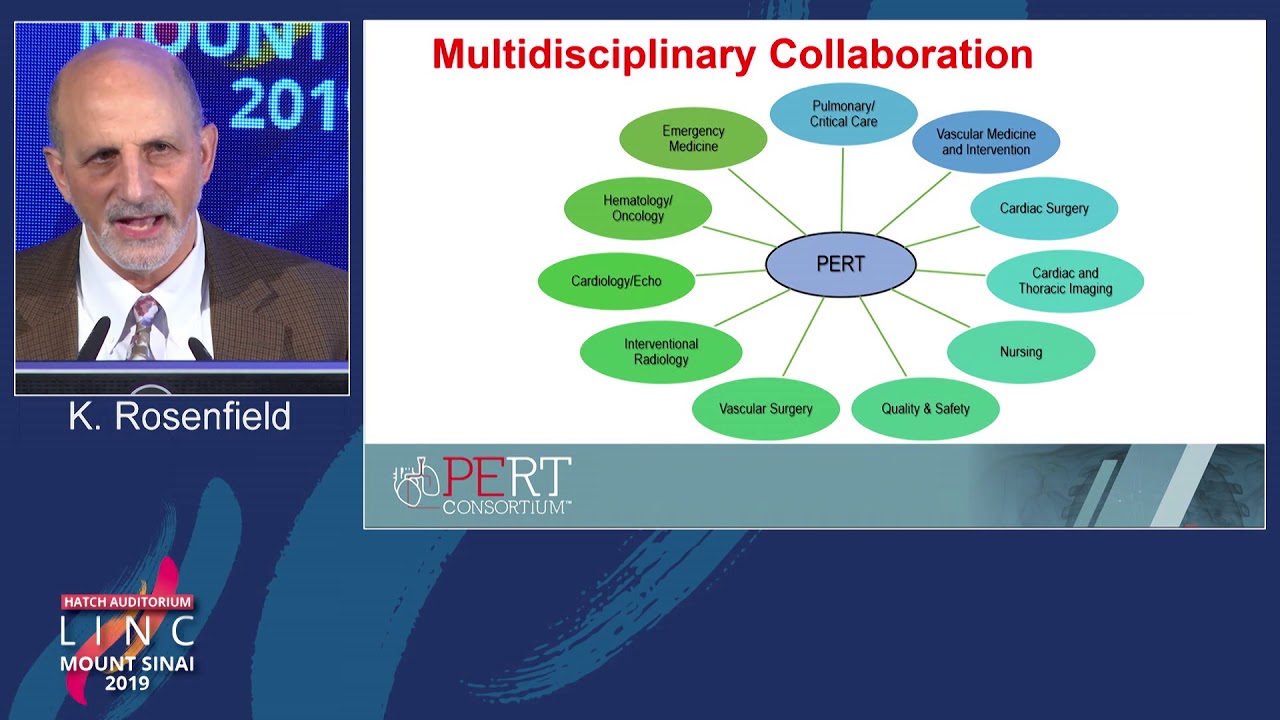 MOUNT
2019

K. Rosenfield

Multidisciplinary Collaboration

Pulmonary/ Critical Care

Vascular Medicine and Intervention

Cardiac Surgery

Cardiac and Thoracic Imaging

Nursing

Quality & Safety

Vascular Surgery

Interventional Radiology

Cardiology/Echo

Hematology/ Oncology

Emergency Medicine

PERT

PERT CONSORTIUM™

HATCH AUDITORIUM
LINC
MOUNT SINAI
2019